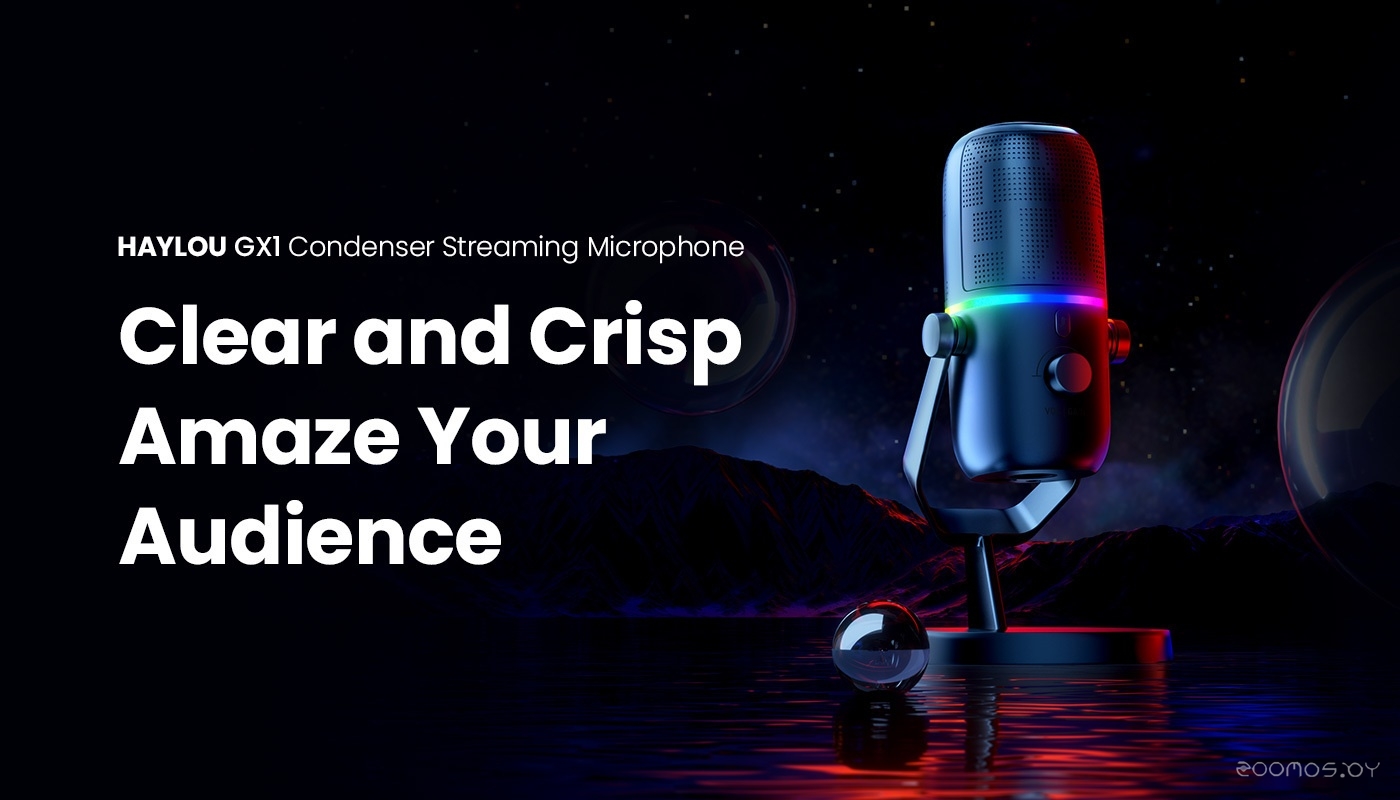 HAYLOU GX1 Condenser Streaming Microphone

Clear and Crisp Amaze Your Audience

zoomos.by